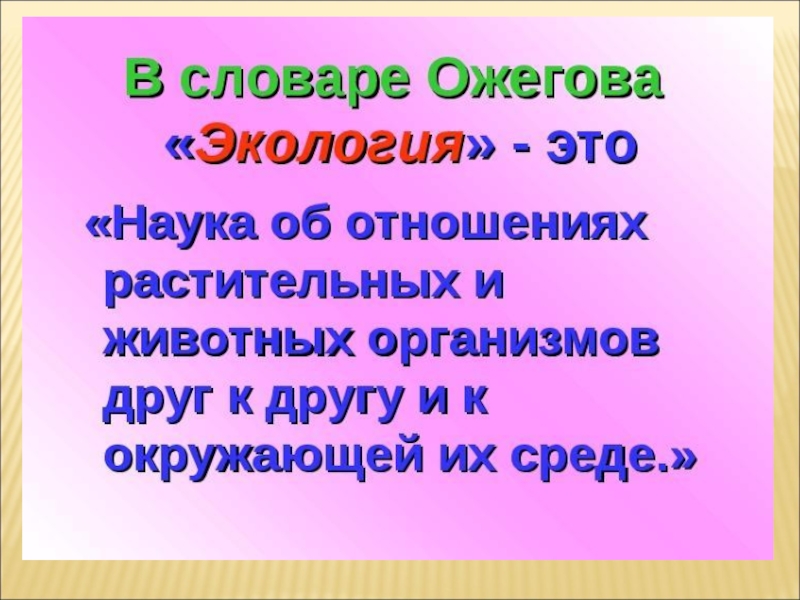 В словаре Ожегова «Экология» - это

«Наука об отношениях растительных и животных организмов друг к другу и к окружающей их среде.»